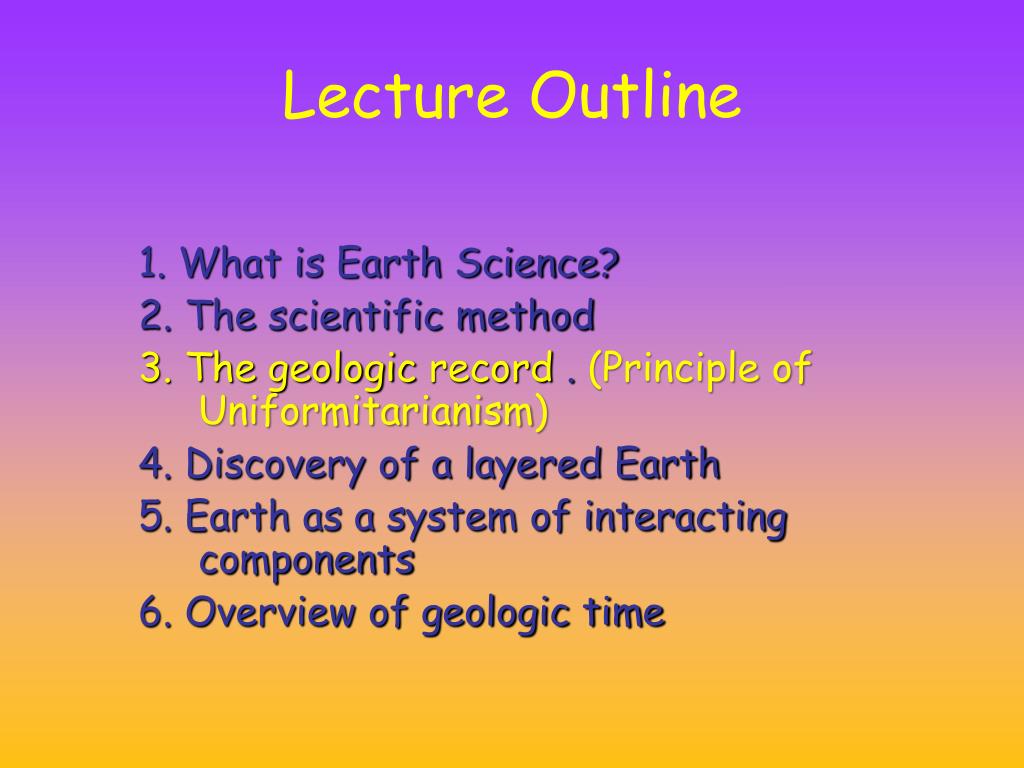 Lecture Outline

1. What is Earth Science?
2. The scientific method
3. The geologic record . (Principle of Uniformitarianism)
4. Discovery of a layered Earth
5. Earth as a system of interacting components
6. Overview of geologic time